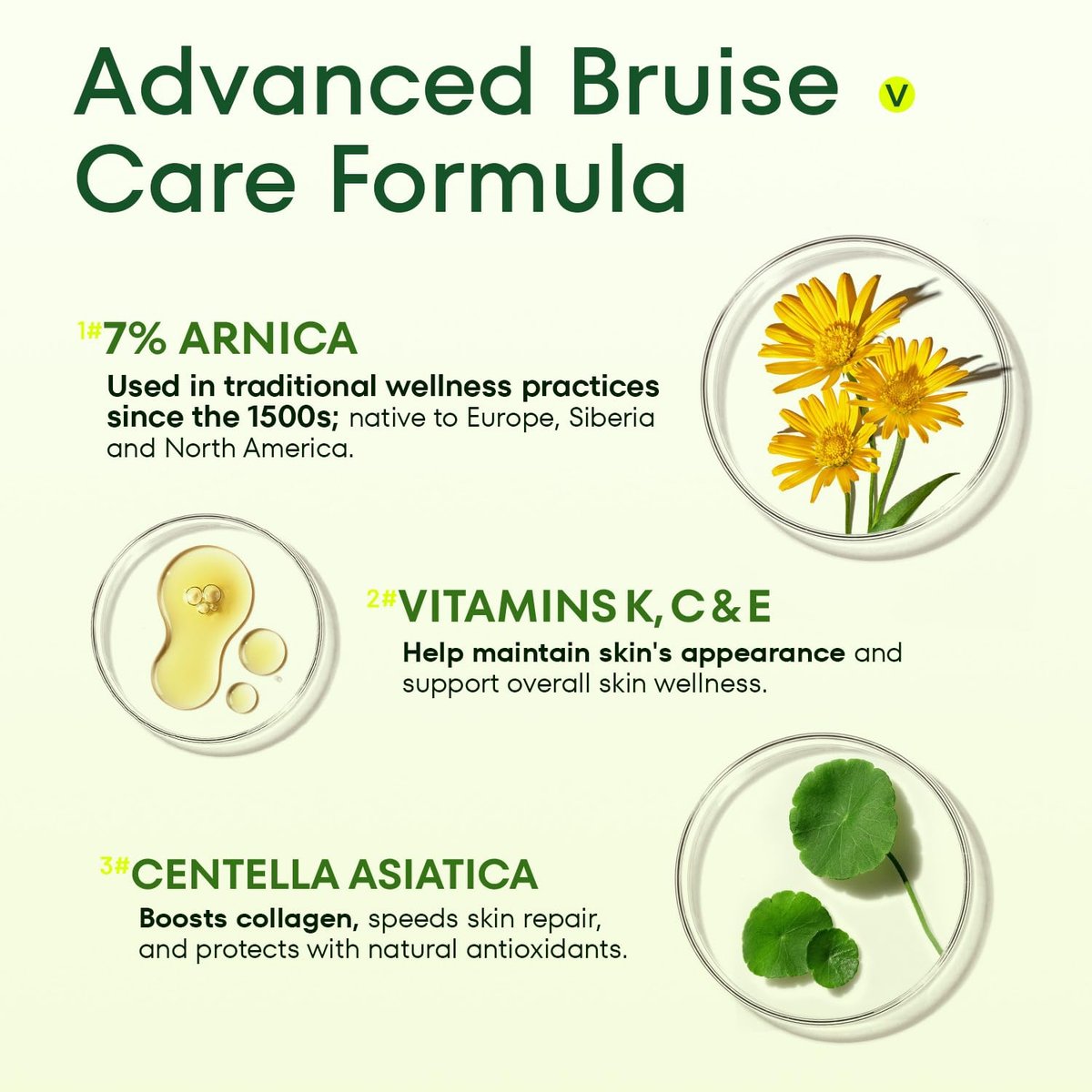 Advanced Bruise Care Formula

V

1# 7% ARNICA

Used in traditional wellness practices since the 1500s; native to Europe, Siberia and North America.

2# VITAMINS K, C & E

Help maintain skin's appearance and support overall skin wellness.

3# CENTELLA ASIATICA

Boosts collagen, speeds skin repair, and protects with natural antioxidants.